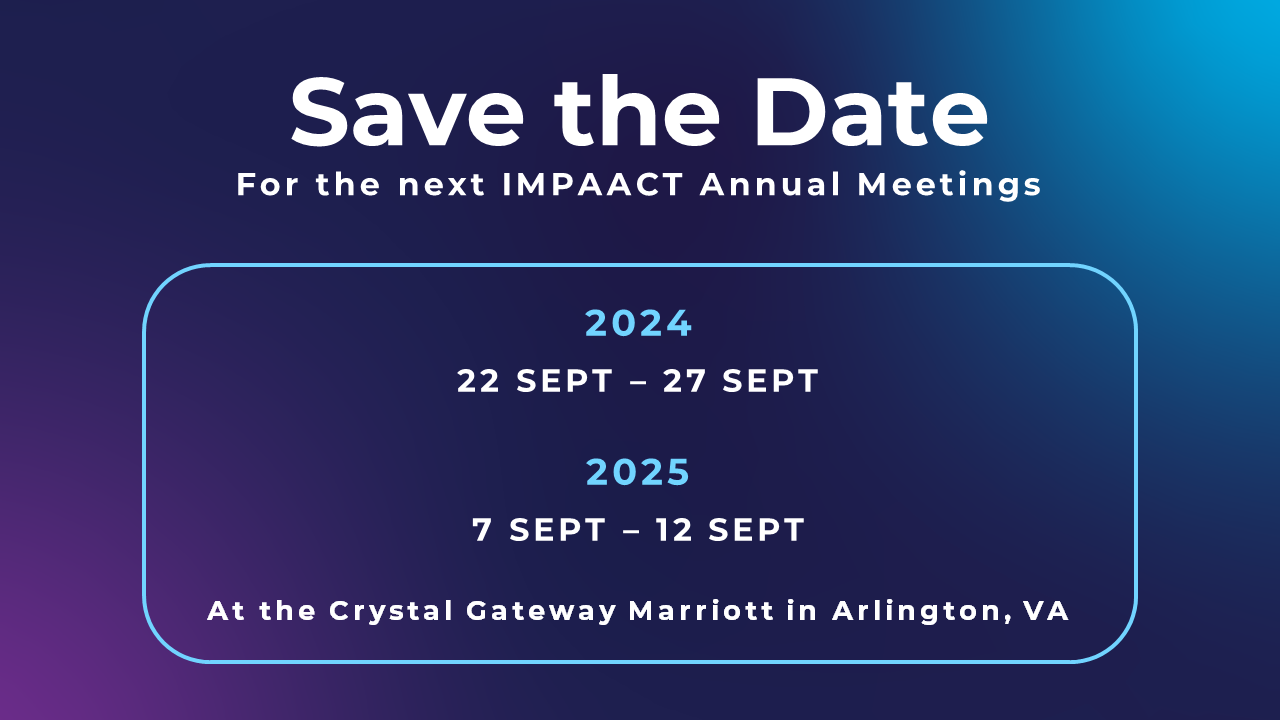 Save the Date
For the next IMPAACT Annual Meetings

2024
22 SEPT – 27 SEPT

2025
7 SEPT – 12 SEPT

At the Crystal Gateway Marriott in Arlington, VA